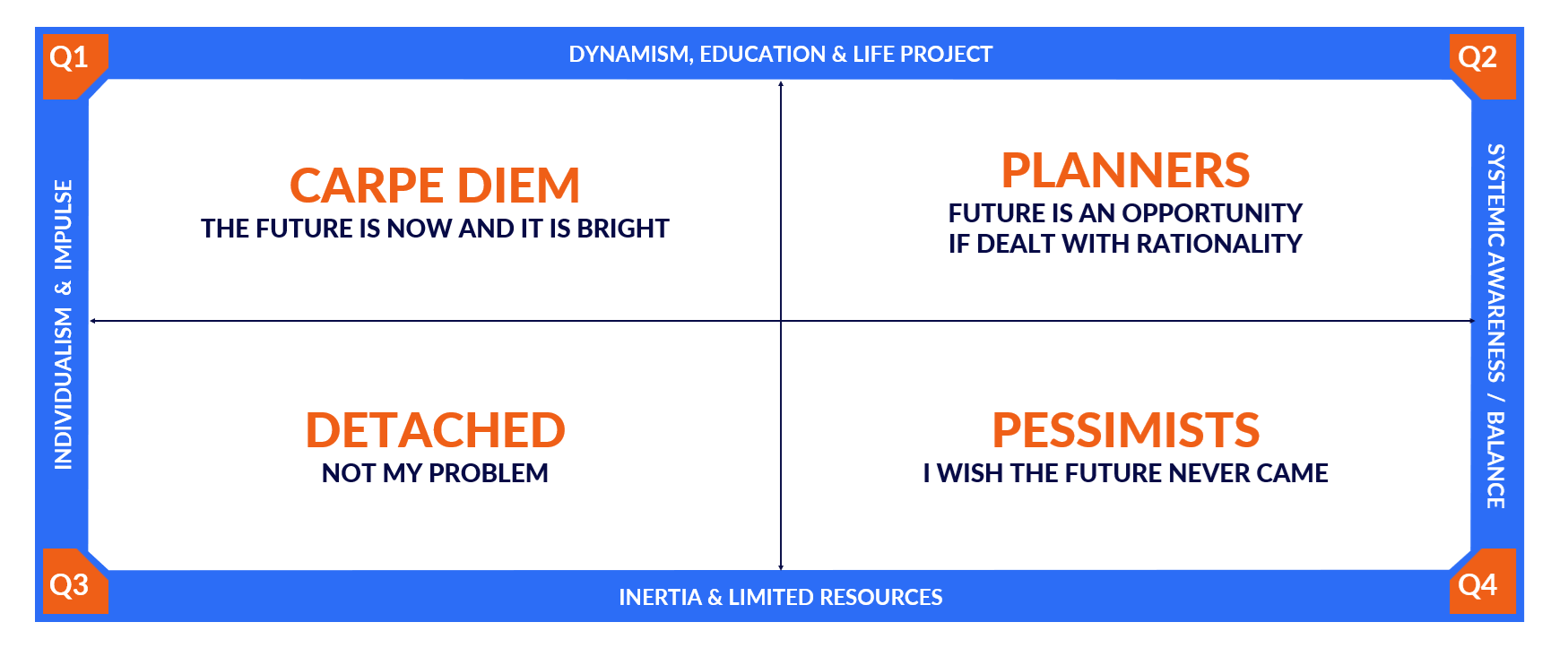 Q1

DYNAMISM, EDUCATION & LIFE PROJECT

Q2

INDIVIDUALISM & IMPULSE

CARPE DIEM
THE FUTURE IS NOW AND IT IS BRIGHT

PLANNERS
FUTURE IS AN OPPORTUNITY
IF DEALT WITH RATIONALITY

SYSTEMIC AWARENESS / BALANCE

DETACHED
NOT MY PROBLEM

PESSIMISTS
I WISH THE FUTURE NEVER CAME

Q3

INERTIA & LIMITED RESOURCES

Q4